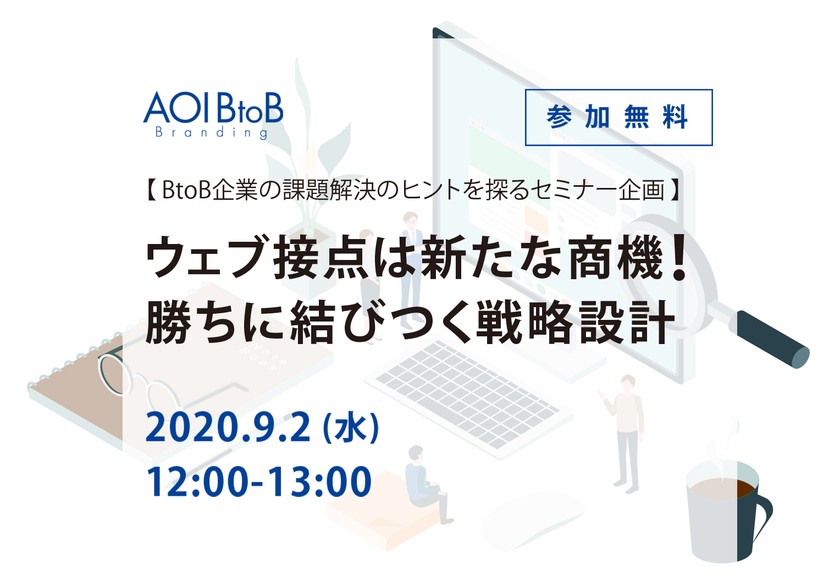 AOI BtoB
Branding

参加無料

【 BtoB企業の課題解決のヒントを探るセミナー企画 】

ウェブ接点は新たな商機！
勝ちに結びつく戦略設計

2020.9.2 (水)
12:00-13:00